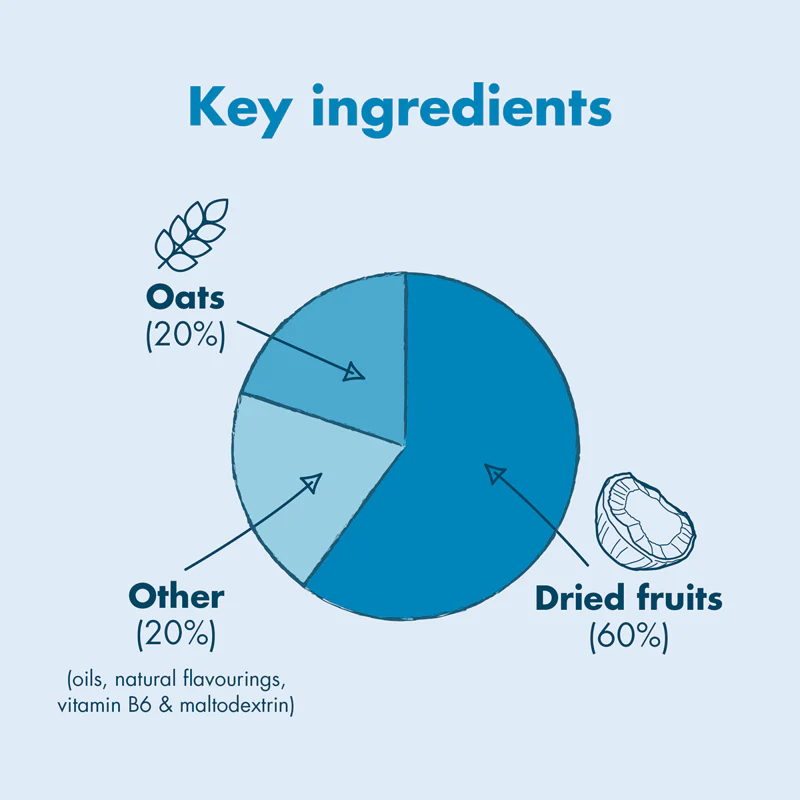 Key ingredients

Oats
(20%)

Other
(20%)
(oils, natural flavourings, vitamin B6 & maltodextrin)

Dried fruits
(60%)